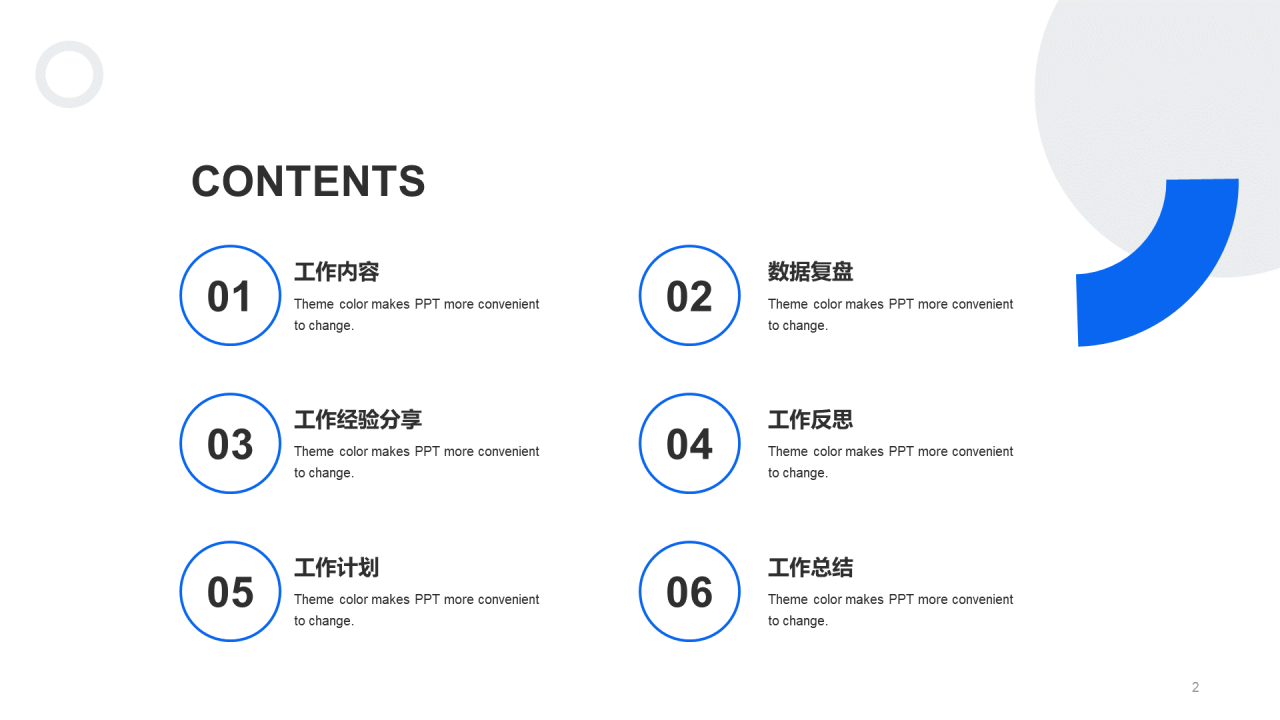 CONTENTS

01
工作内容
Theme color makes PPT more convenient to change.

02
数据复盘
Theme color makes PPT more convenient to change.

03
工作经验分享
Theme color makes PPT more convenient to change.

04
工作反思
Theme color makes PPT more convenient to change.

05
工作计划
Theme color makes PPT more convenient to change.

06
工作总结
Theme color makes PPT more convenient to change.

2